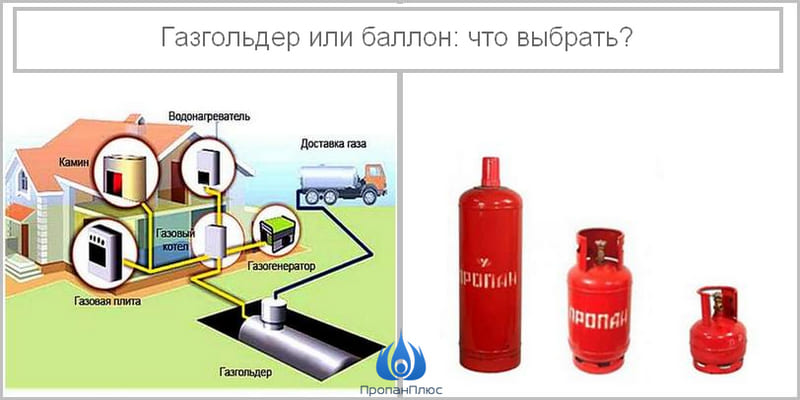 Газгольдер или баллон: что выбрать?

Водонагреватель

Камин

Доставка газа

Газовый котел

Газогенератор

Газовая плита

Газгольдер

ПропанПлюс

ПРОПАН

ПРОПАН